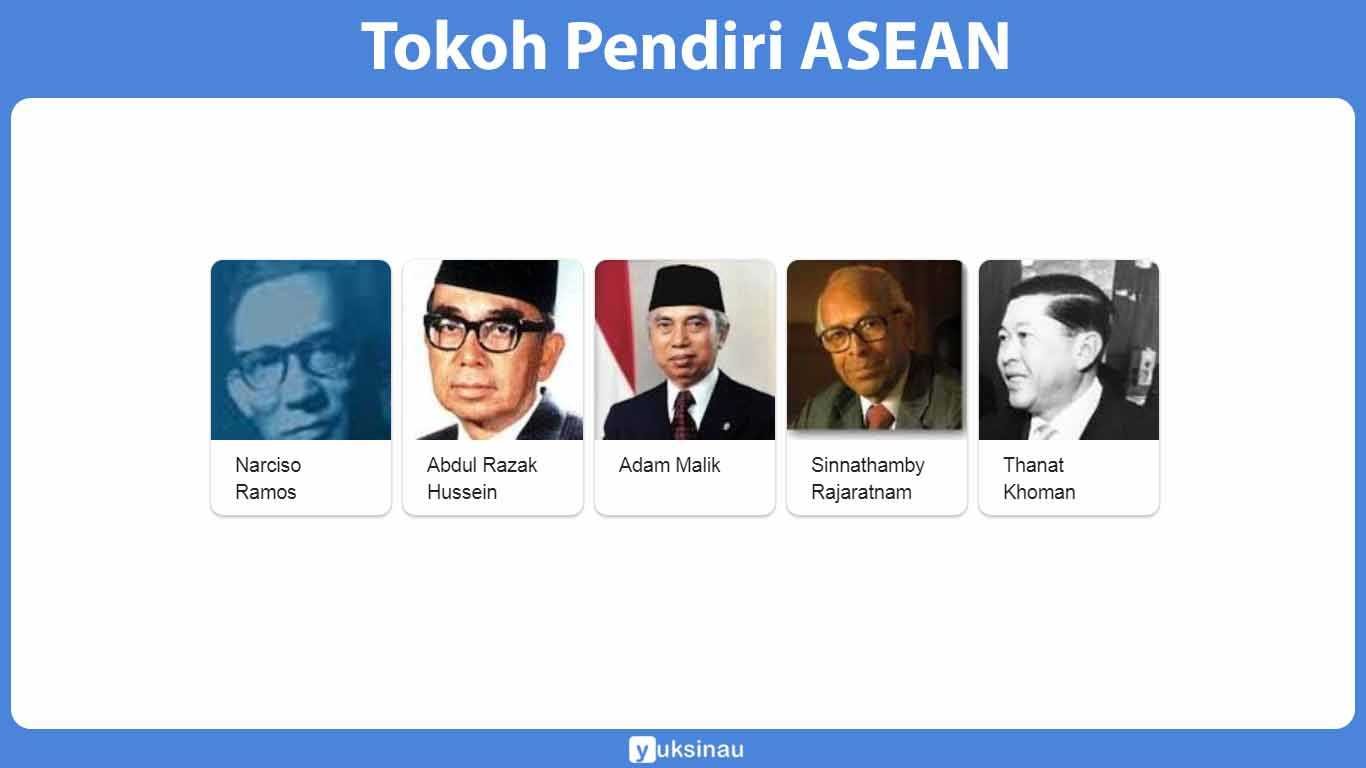 Tokoh Pendiri ASEAN

Narciso Ramos

Abdul Razak Hussein

Adam Malik

Sinnathamby Rajaratnam

Thanat Khoman

yuksinau